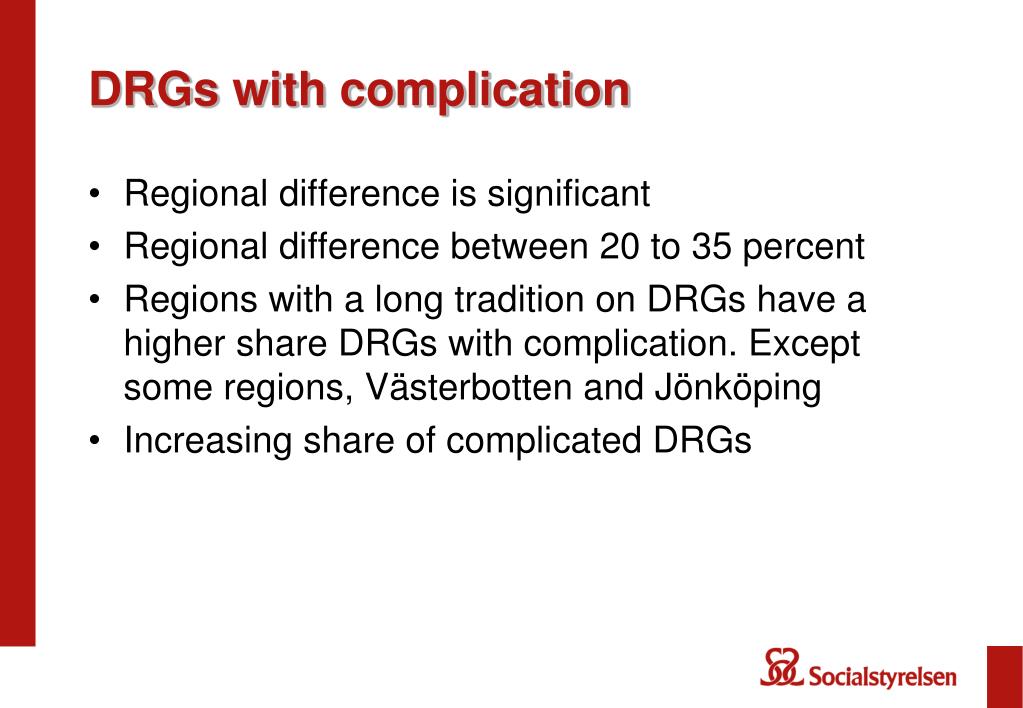 DRGs with complication

• Regional difference is significant
• Regional difference between 20 to 35 percent
• Regions with a long tradition on DRGs have a higher share DRGs with complication. Except some regions, Västerbotten and Jönköping
• Increasing share of complicated DRGs

Socialstyrelsen